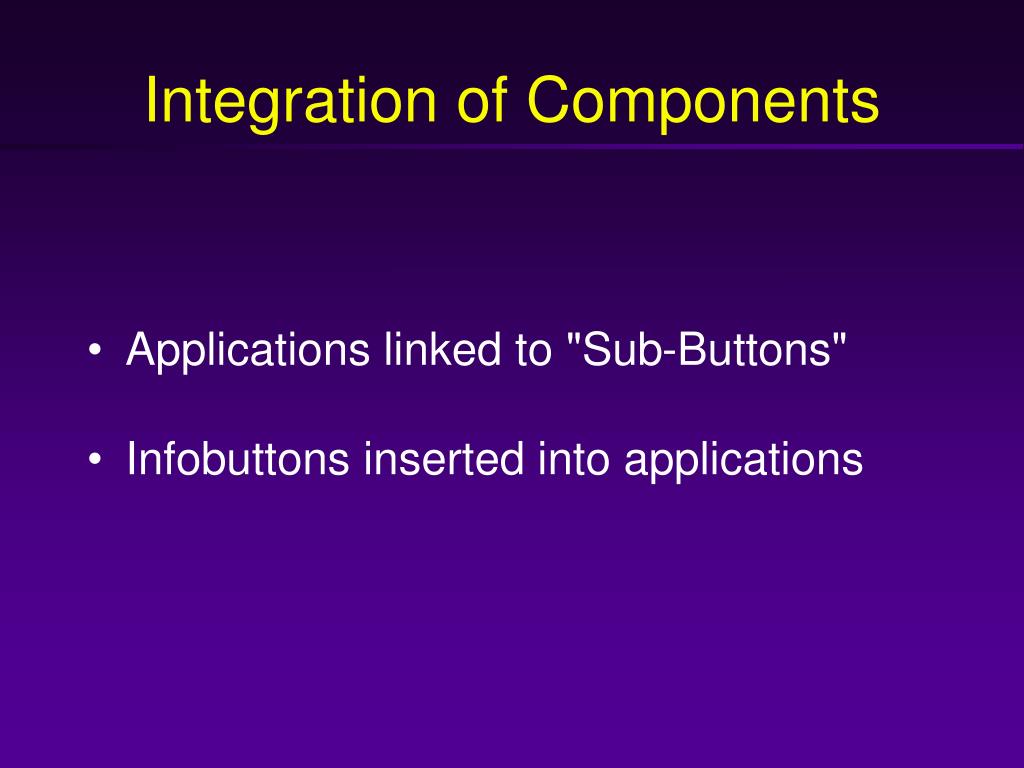 Integration of Components

• Applications linked to "Sub-Buttons"

• Infobuttons inserted into applications